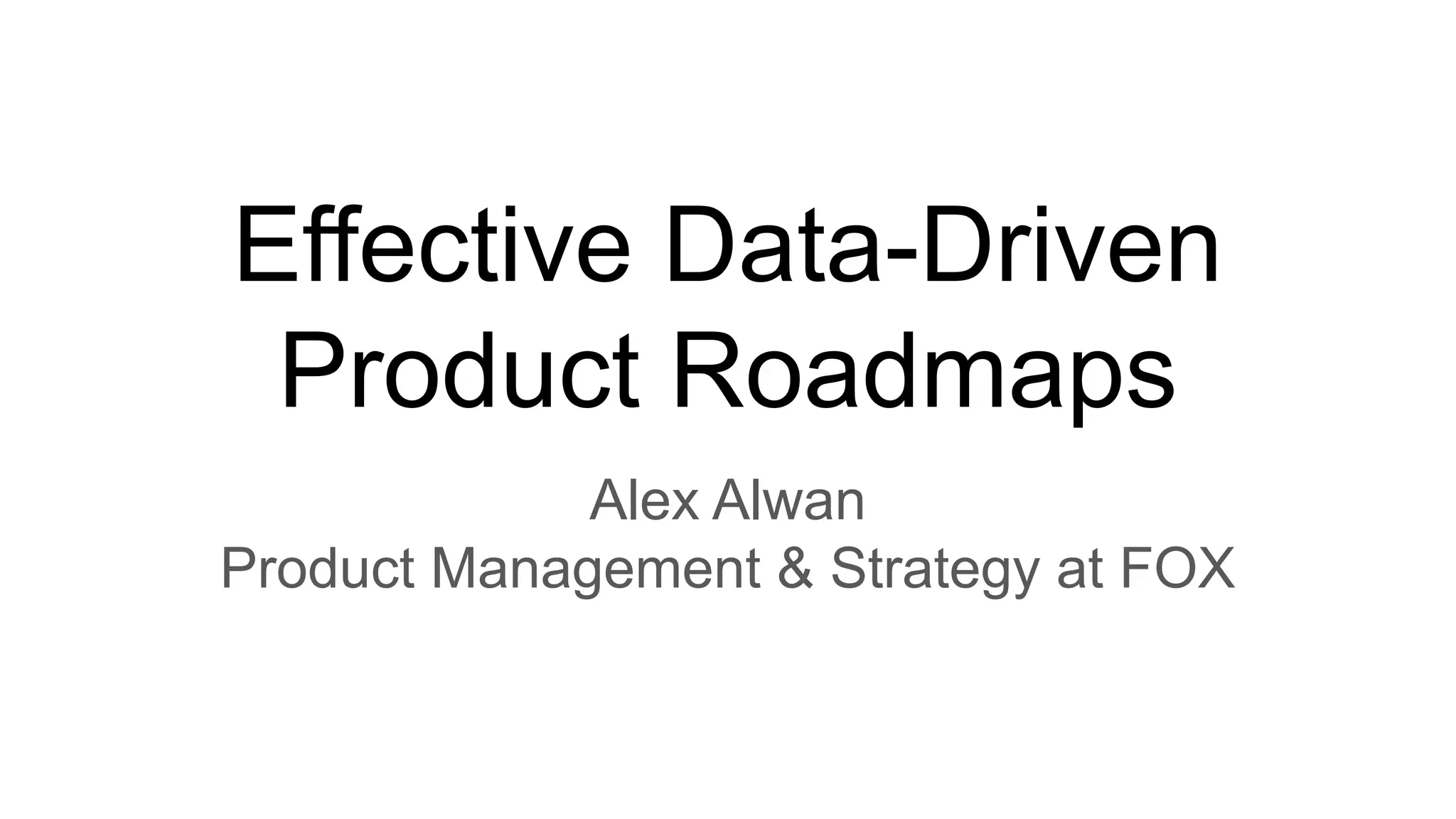 Effective Data-Driven Product Roadmaps

Alex Alwan
Product Management & Strategy at FOX